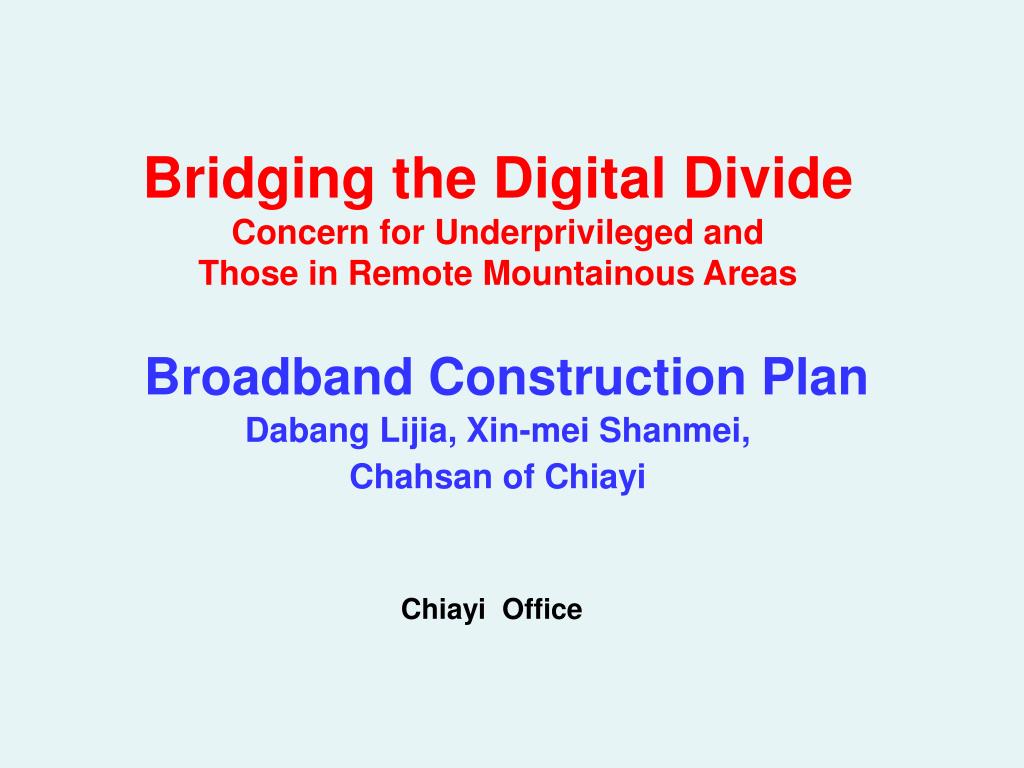 Bridging the Digital Divide
Concern for Underprivileged and
Those in Remote Mountainous Areas

Broadband Construction Plan
Dabang Lijia, Xin-mei Shanmei,
Chahsan of Chiayi

Chiayi Office